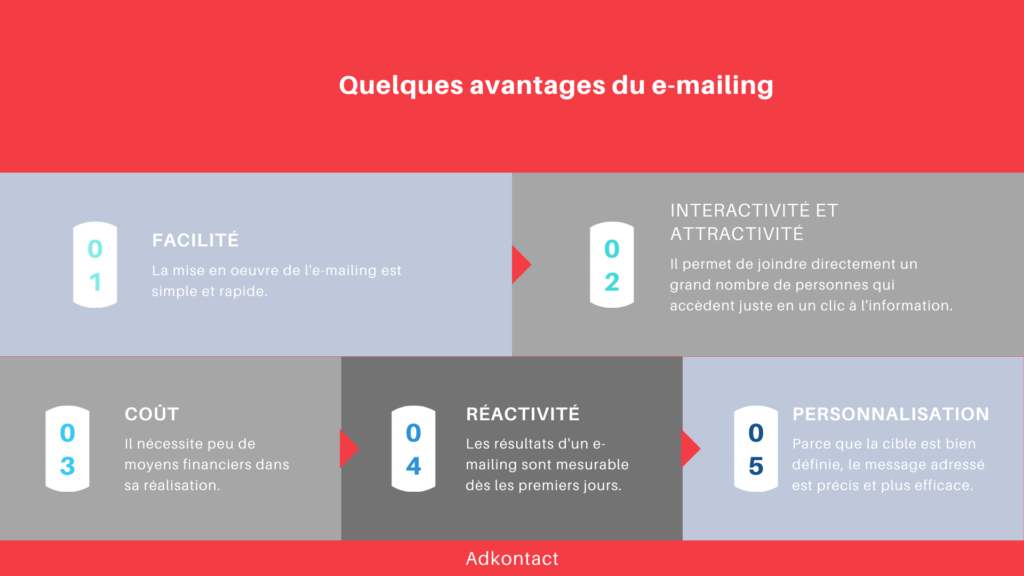 Quelques avantages du e-mailing

01

FACILITÉ

La mise en oeuvre de l'e-mailing est simple et rapide.

02

INTERACTIVITÉ ET ATTRACTIVITÉ

Il permet de joindre directement un grand nombre de personnes qui accèdent juste en un clic à l'information.

03

COÛT

Il nécessite peu de moyens financiers dans sa réalisation.

04

RÉACTIVITÉ

Les résultats d'un e-mailing sont mesurable dès les premiers jours.

05

PERSONNALISATION

Parce que la cible est bien définie, le message adressé est précis et plus efficace.

Adkontact